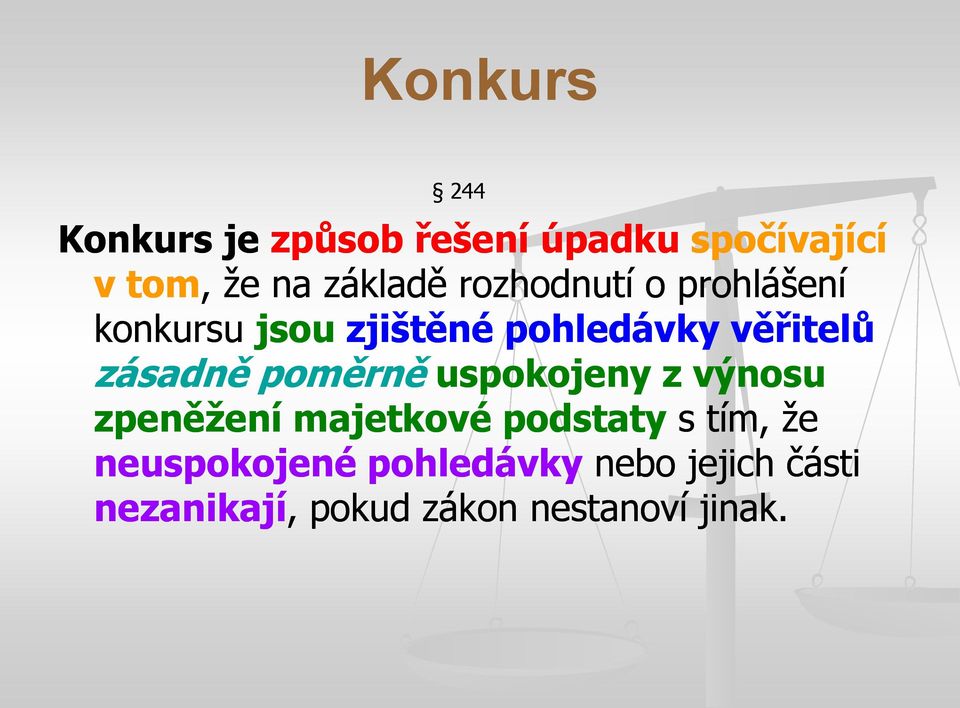 Konkurs

§ 244

Konkurs je způsob řešení úpadku spočívající v tom, že na základě rozhodnutí o prohlášení konkursu jsou zjištěné pohledávky věřitelů zásadně poměrně uspokojeny z výnosu zpeněžení majetkové podstaty s tím, že neuspokojené pohledávky nebo jejich části nezanikají, pokud zákon nestanoví jinak.